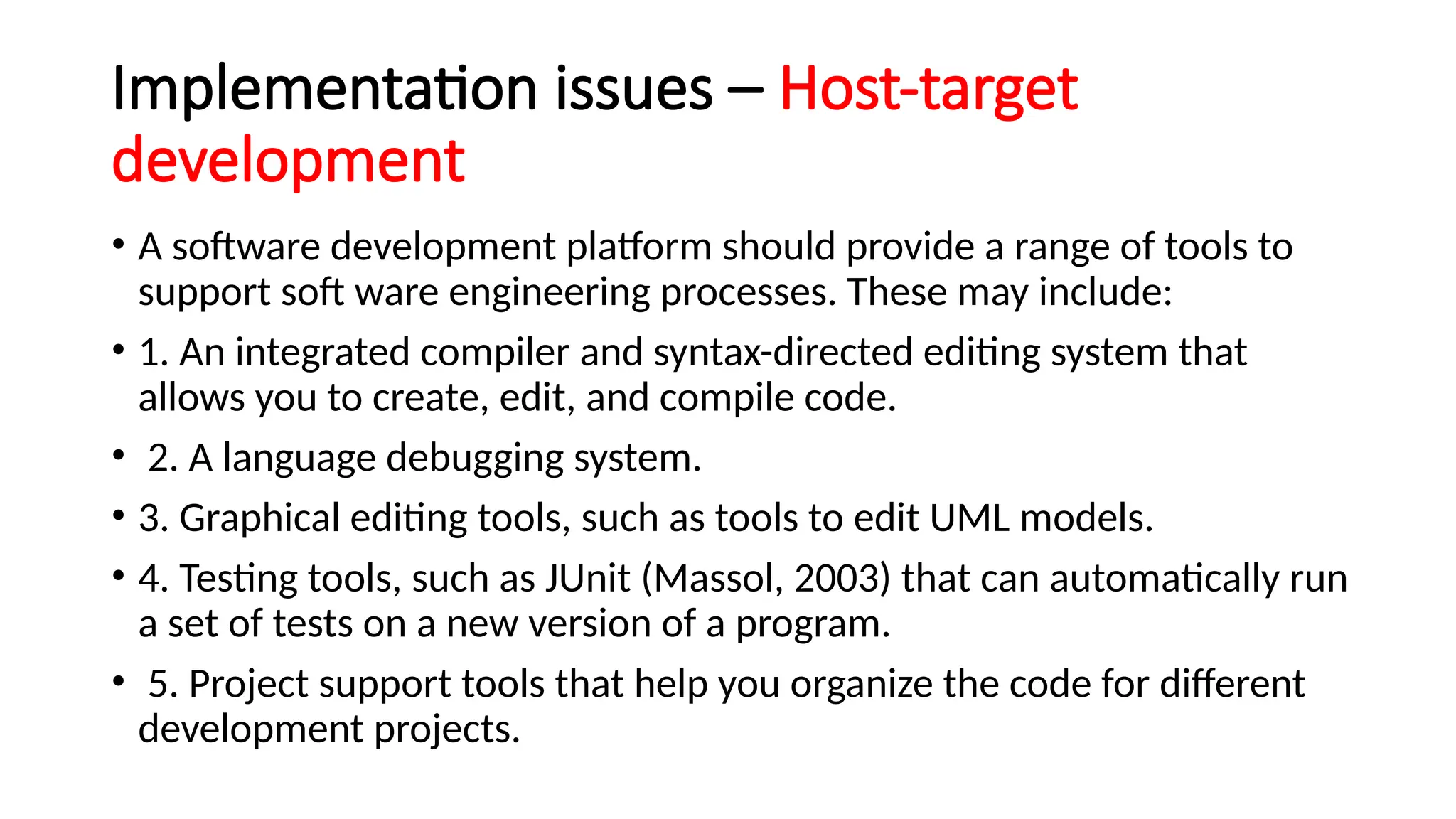 Implementation issues – Host-target development

• A software development platform should provide a range of tools to support soft ware engineering processes. These may include:

• 1. An integrated compiler and syntax-directed editing system that allows you to create, edit, and compile code.

• 2. A language debugging system.

• 3. Graphical editing tools, such as tools to edit UML models.

• 4. Testing tools, such as JUnit (Massol, 2003) that can automatically run a set of tests on a new version of a program.

• 5. Project support tools that help you organize the code for different development projects.